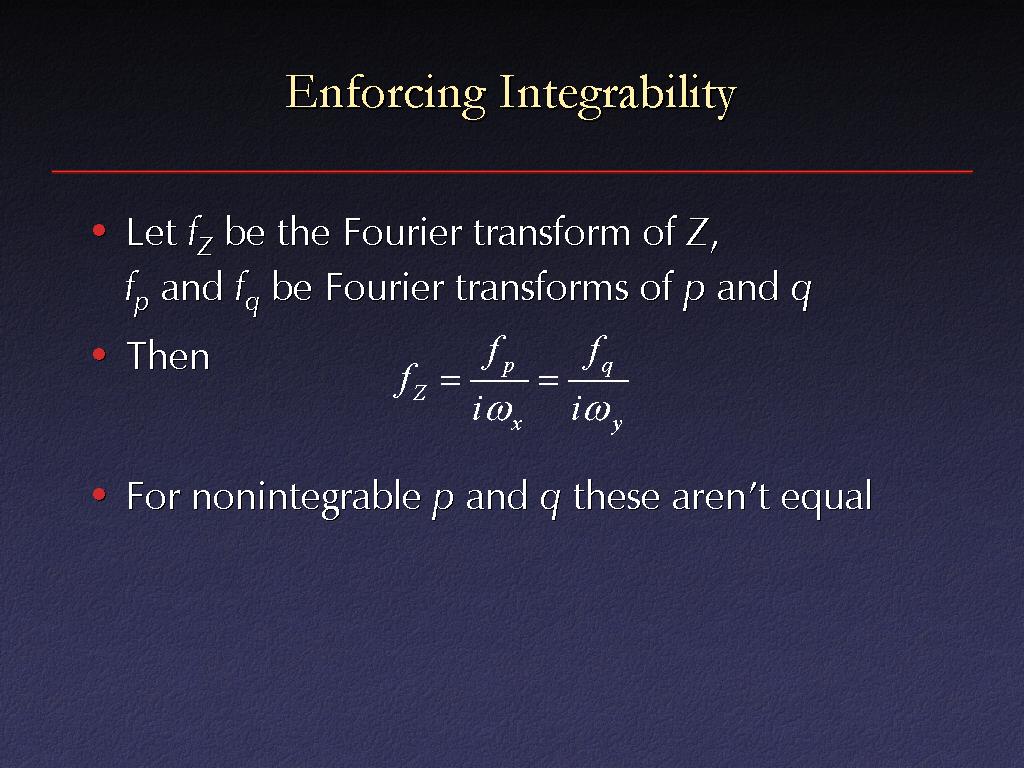 Enforcing Integrability

• Let $f_Z$ be the Fourier transform of $Z$, $f_p$ and $f_q$ be Fourier transforms of $p$ and $q$

• Then $f_Z = \frac{f_p}{i\omega_x} = \frac{f_q}{i\omega_y}$

• For nonintegrable $p$ and $q$ these aren't equal